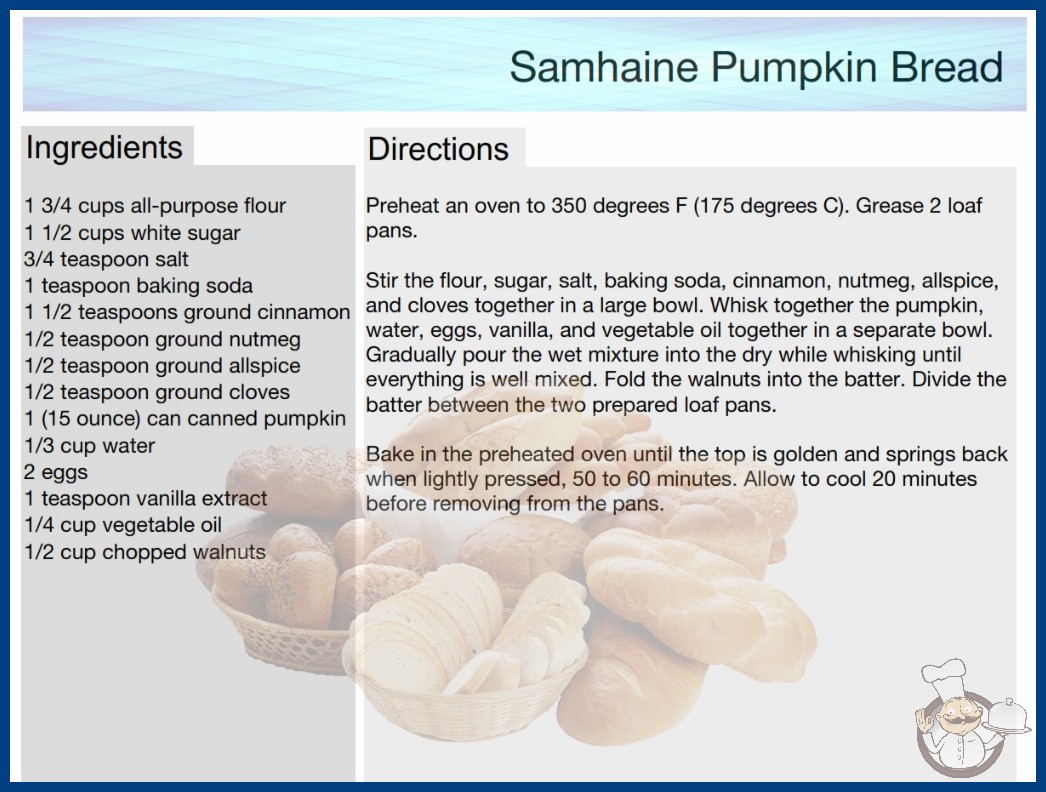 Samhaine Pumpkin Bread

Ingredients

1 3/4 cups all-purpose flour
1 1/2 cups white sugar
3/4 teaspoon salt
1 teaspoon baking soda
1 1/2 teaspoons ground cinnamon
1/2 teaspoon ground nutmeg
1/2 teaspoon ground allspice
1/2 teaspoon ground cloves
1 (15 ounce) can canned pumpkin
1/3 cup water
2 eggs
1 teaspoon vanilla extract
1/4 cup vegetable oil
1/2 cup chopped walnuts

Directions

Preheat an oven to 350 degrees F (175 degrees C). Grease 2 loaf pans.

Stir the flour, sugar, salt, baking soda, cinnamon, nutmeg, allspice, and cloves together in a large bowl. Whisk together the pumpkin, water, eggs, vanilla, and vegetable oil together in a separate bowl. Gradually pour the wet mixture into the dry while whisking until everything is well mixed. Fold the walnuts into the batter. Divide the batter between the two prepared loaf pans.

Bake in the preheated oven until the top is golden and springs back when lightly pressed, 50 to 60 minutes. Allow to cool 20 minutes before removing from the pans.